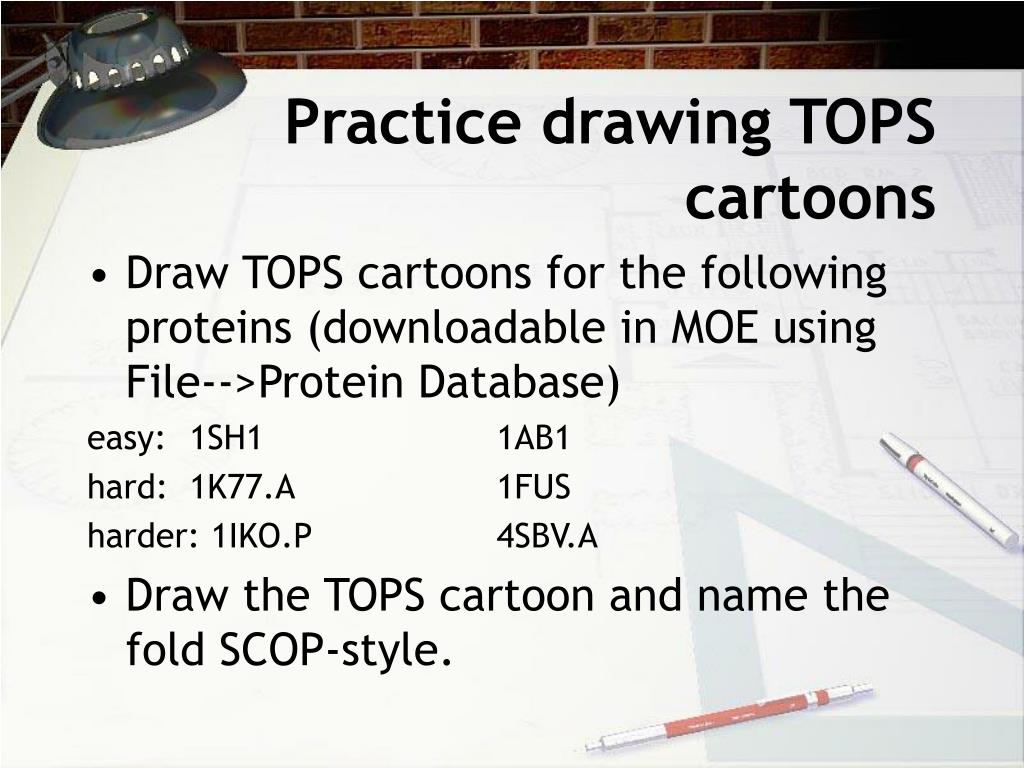 Practice drawing TOPS cartoons

• Draw TOPS cartoons for the following proteins (downloadable in MOE using File-->Protein Database)

easy: 1SH1 1AB1

hard: 1K77.A 1FUS

harder: 1IKO.P 4SBV.A

• Draw the TOPS cartoon and name the fold SCOP-style.